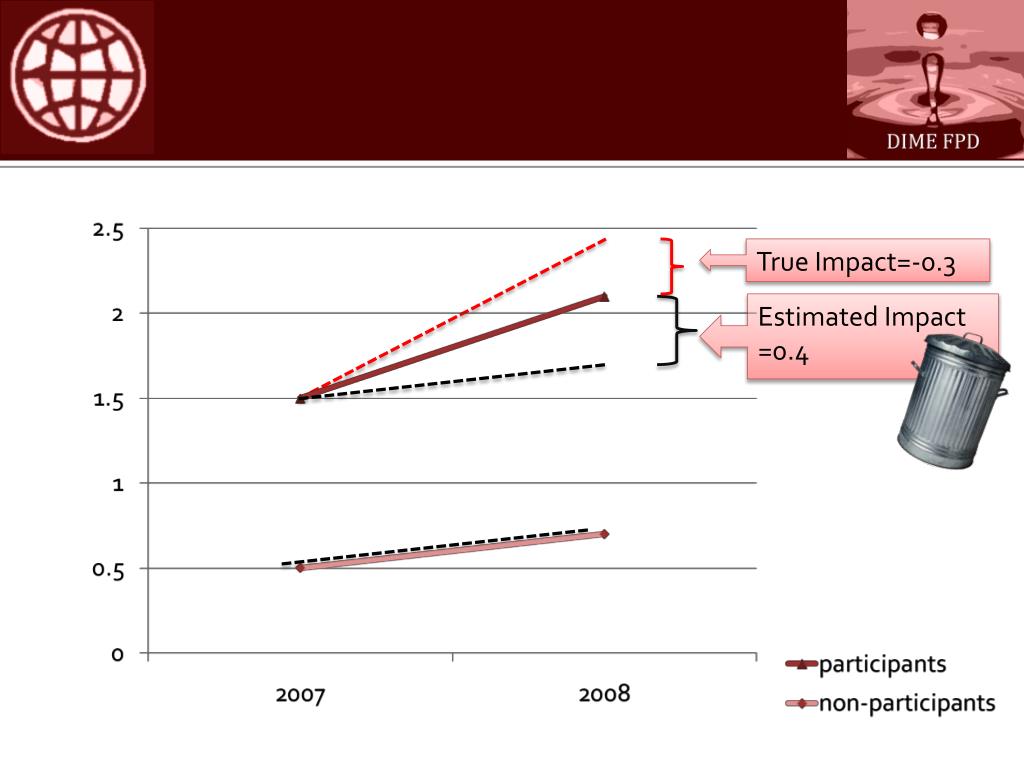 DIME FPD

2.5
2
1.5
1
0.5
0

2007
2008

True Impact=-0.3

Estimated Impact =0.4

participants
non-participants